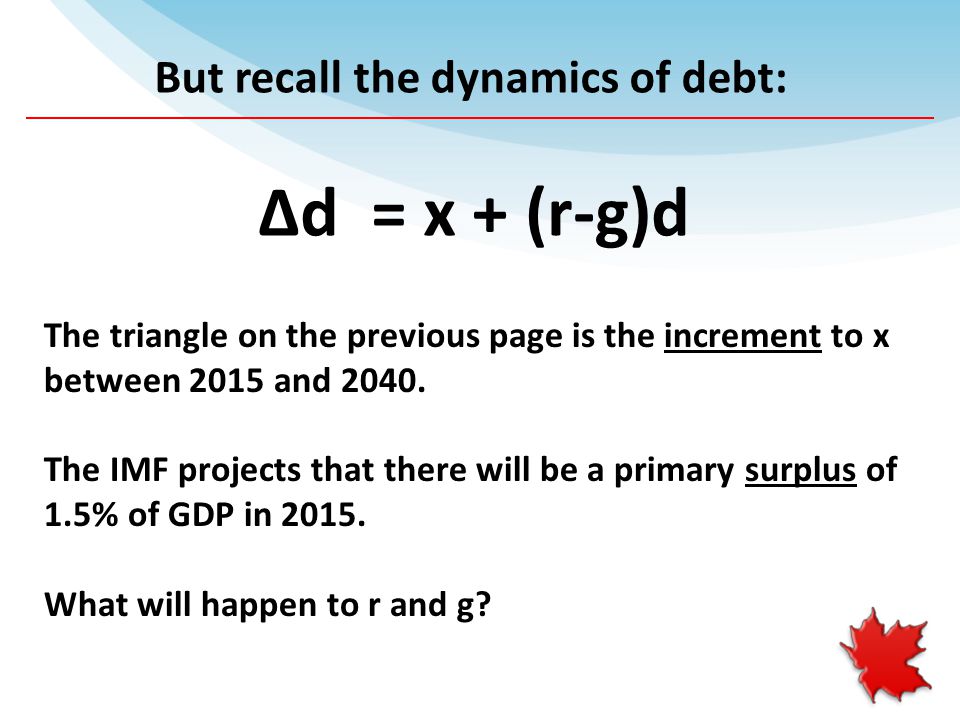 But recall the dynamics of debt:

$\Delta d = x + (r-g)d$

The triangle on the previous page is the increment to x between 2015 and 2040.

The IMF projects that there will be a primary surplus of 1.5% of GDP in 2015.

What will happen to r and g?